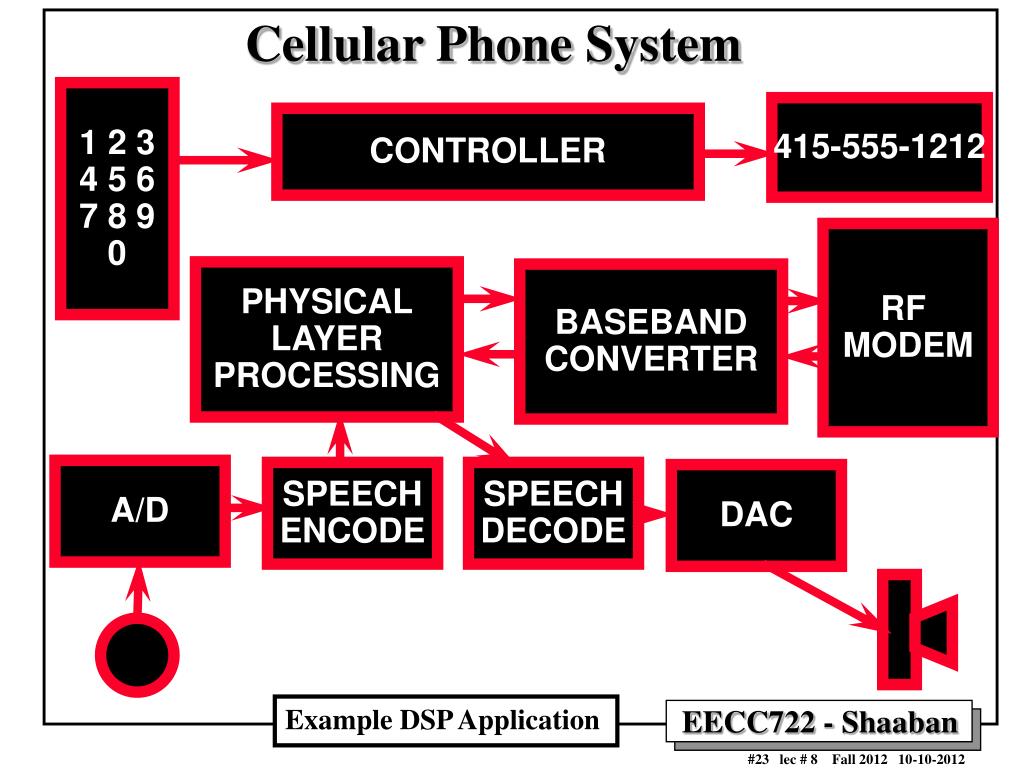 Cellular Phone System

1 2 3
4 5 6
7 8 9
0

CONTROLLER

415-555-1212

PHYSICAL LAYER PROCESSING

BASEBAND CONVERTER

RF MODEM

A/D

SPEECH ENCODE

SPEECH DECODE

DAC

Example DSP Application

EECC722 - Shaaban

#23 lec # 8 Fall 2012 10-10-2012